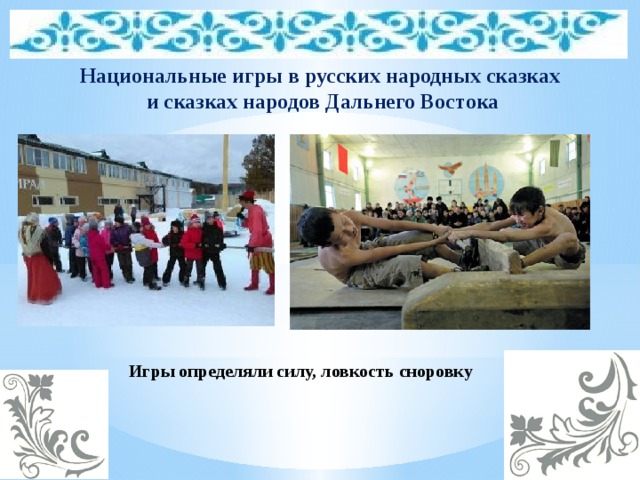 Национальные игры в русских народных сказках и сказках народов Дальнего Востока

Игры определяли силу, ловкость сноровку